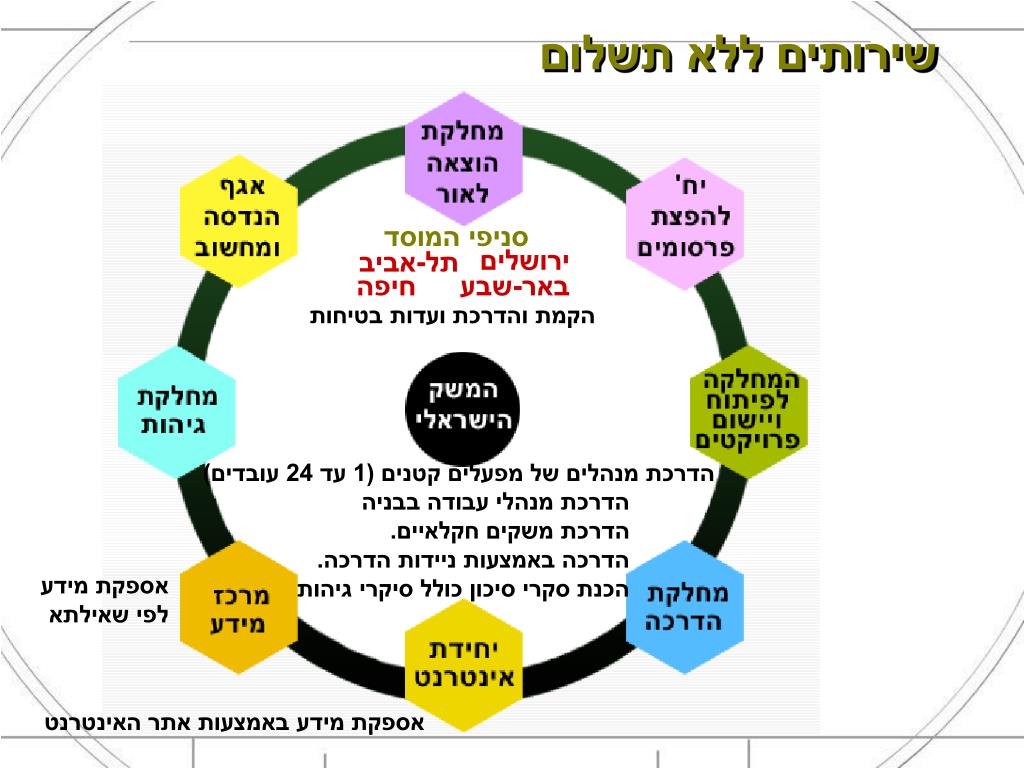 שירותים ללא תשלום

מחלקת הוצאה לאור

יח' להפצת פרסומים

אגף הנדסה ומחשוב

סניפי המוסד
ירושלים תל-אביב
באר-שבע חיפה
הקמת והדרכת ועדות בטיחות

מחלקת גיהות

המשק הישראלי

המחלקה לפיתוח ויישום פרויקטים

הדרכת מנהלים של מפעלים קטנים (1 עד 24 עובדים)
הדרכת מנהלי עבודה בבניה
הדרכת משקים חקלאיים.
הדרכה באמצעות ניידות הדרכה.
הכנת סקרי סיכון כולל סיקרי גיהות

אספקת מידע לפי שאילתא

מרכז מידע

מחלקת הדרכה

יחידת אינטרנט

אספקת מידע באמצעות אתר האינטרנט